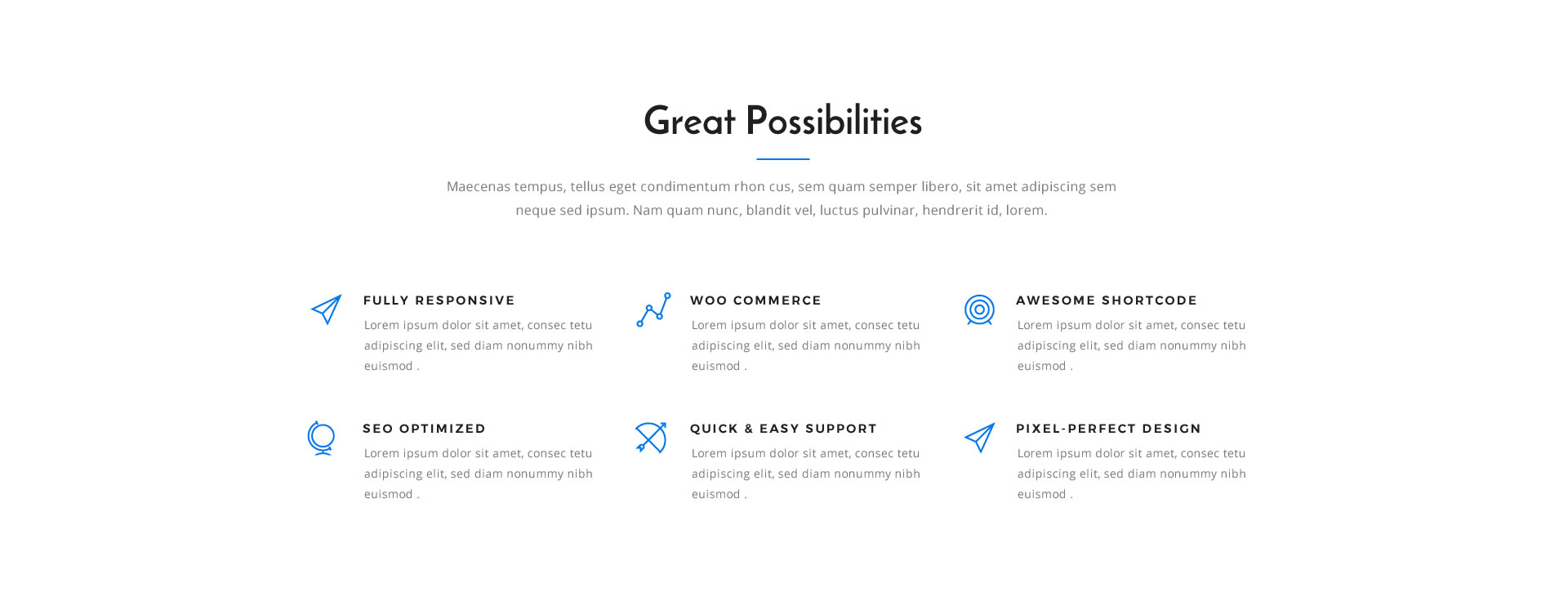 Great Possibilities

Maecenas tempus, tellus eget condimentum rhon cus, sem quam semper libero, sit amet adipiscing sem neque sed ipsum. Nam quam nunc, blandit vel, luctus pulvinar, hendrerit id, lorem.

FULLY RESPONSIVE

Lorem ipsum dolor sit amet, consec tetu adipiscing elit, sed diam nonummy nibh euismod .

WOO COMMERCE

Lorem ipsum dolor sit amet, consec tetu adipiscing elit, sed diam nonummy nibh euismod .

AWESOME SHORTCODE

Lorem ipsum dolor sit amet, consec tetu adipiscing elit, sed diam nonummy nibh euismod .

SEO OPTIMIZED

Lorem ipsum dolor sit amet, consec tetu adipiscing elit, sed diam nonummy nibh euismod .

QUICK & EASY SUPPORT

Lorem ipsum dolor sit amet, consec tetu adipiscing elit, sed diam nonummy nibh euismod .

PIXEL-PERFECT DESIGN

Lorem ipsum dolor sit amet, consec tetu adipiscing elit, sed diam nonummy nibh euismod .